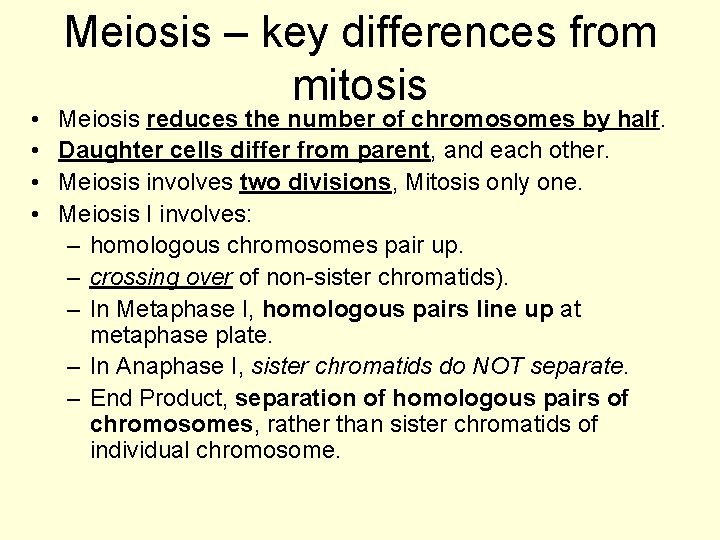 Meiosis – key differences from mitosis

• Meiosis reduces the number of chromosomes by half.
• Daughter cells differ from parent, and each other.
• Meiosis involves two divisions, Mitosis only one.
• Meiosis I involves:
– homologous chromosomes pair up.
– crossing over of non-sister chromatids).
– In Metaphase I, homologous pairs line up at metaphase plate.
– In Anaphase I, sister chromatids do NOT separate.
– End Product, separation of homologous pairs of chromosomes, rather than sister chromatids of individual chromosome.